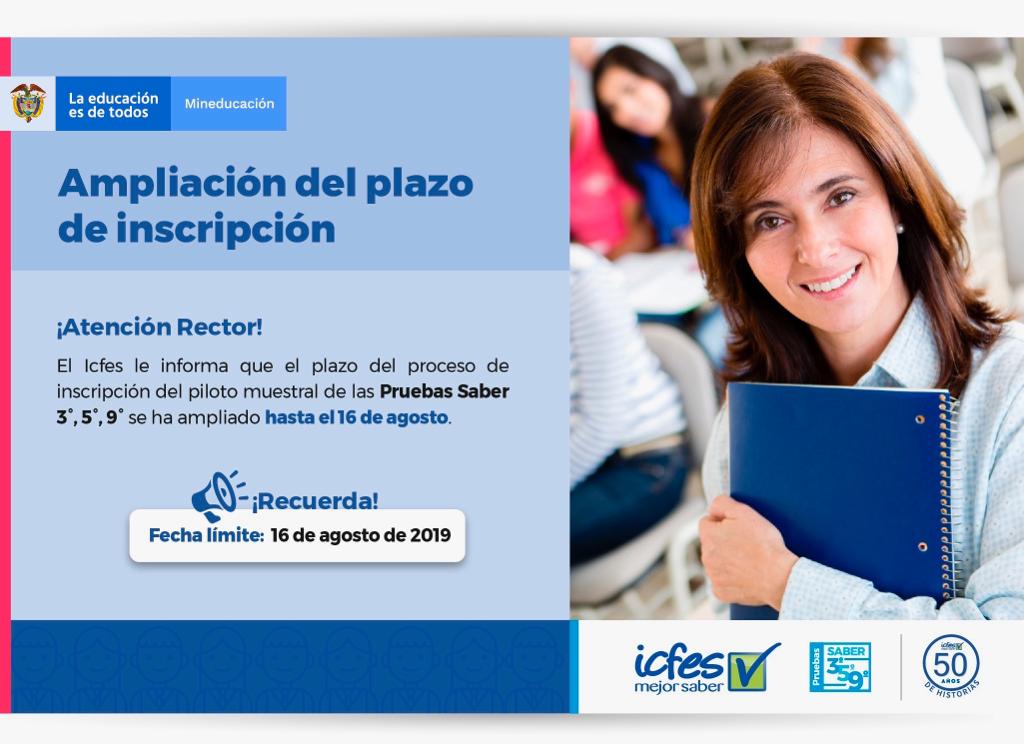 La educación es de todos

Mineducación

Ampliación del plazo de inscripción

¡Atención Rector!

El Icfes le informa que el plazo del proceso de inscripción del piloto muestral de las Pruebas Saber 3°, 5°, 9° se ha ampliado hasta el 16 de agosto.

¡Recuerda!

Fecha límite: 16 de agosto de 2019

icfes mejor saber

Pruebas SABER 3° 5° 9°

icfes 50 AÑOS DE HISTORIAS